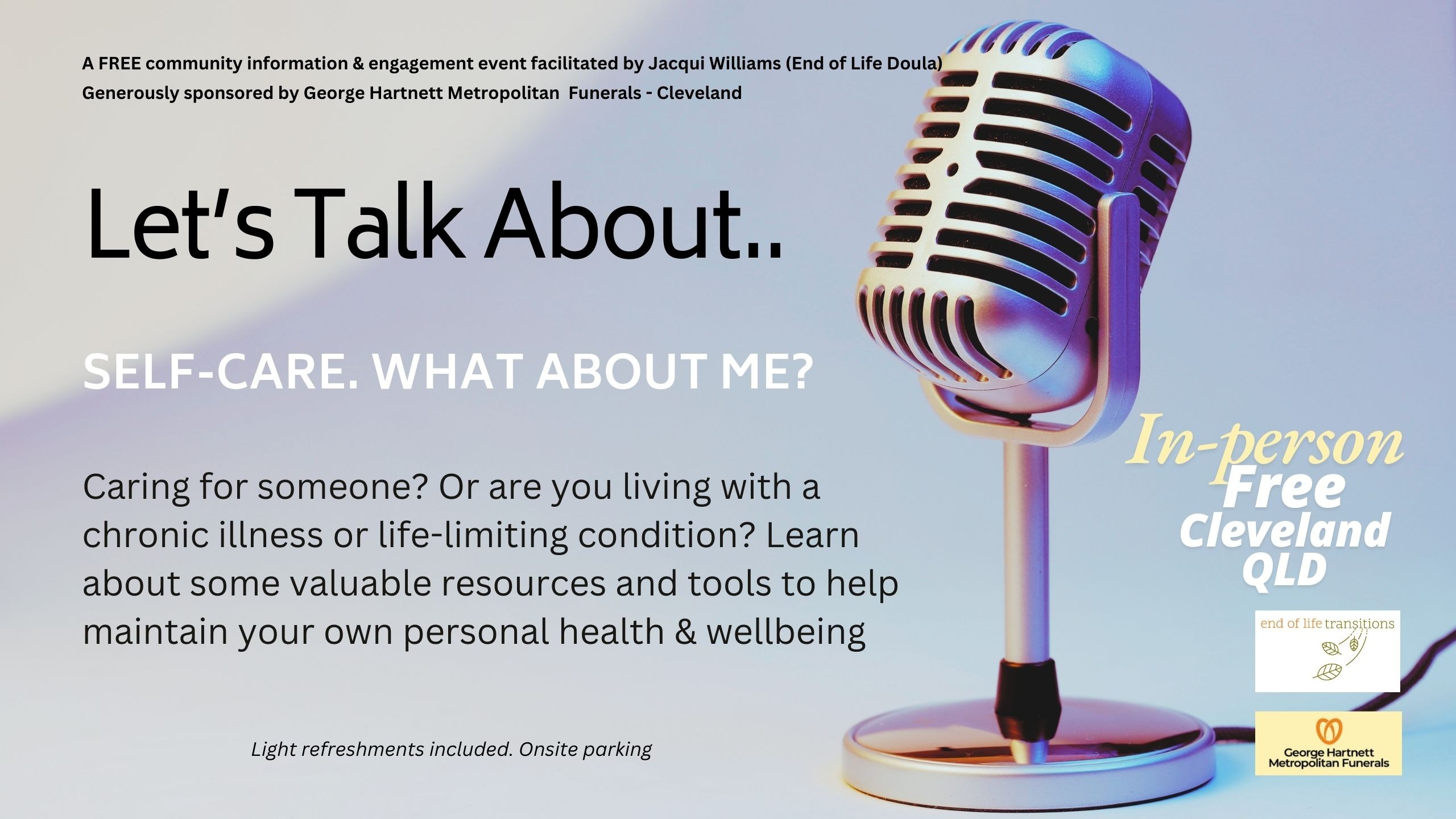 A FREE community information & engagement event facilitated by Jacqui Williams (End of Life Doula)
Generously sponsored by George Hartnett Metropolitan Funerals - Cleveland

Let's Talk About..

SELF-CARE. WHAT ABOUT ME?

Caring for someone? Or are you living with a chronic illness or life-limiting condition? Learn about some valuable resources and tools to help maintain your own personal health & wellbeing

Light refreshments included. Onsite parking

In-person
Free
Cleveland
QLD

end of life transitions

George Hartnett
Metropolitan Funerals